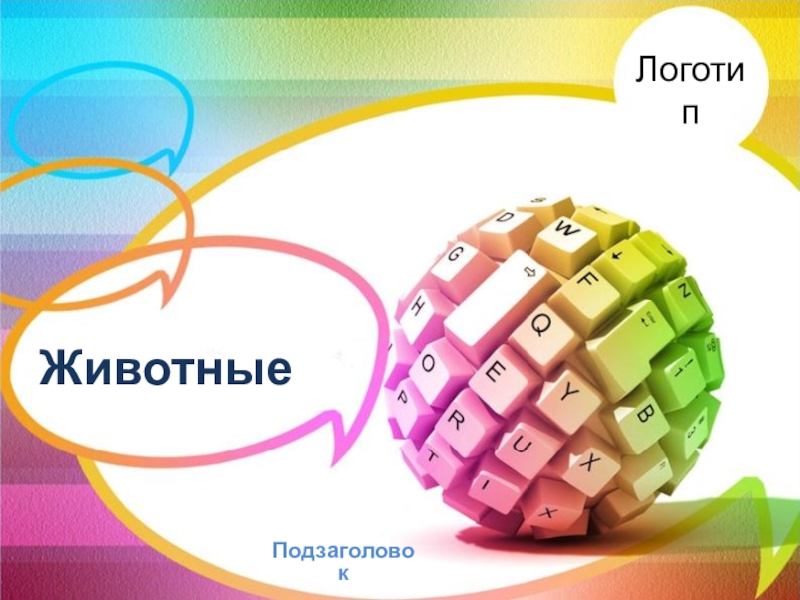 Логотип

Животные

Подзаголовок